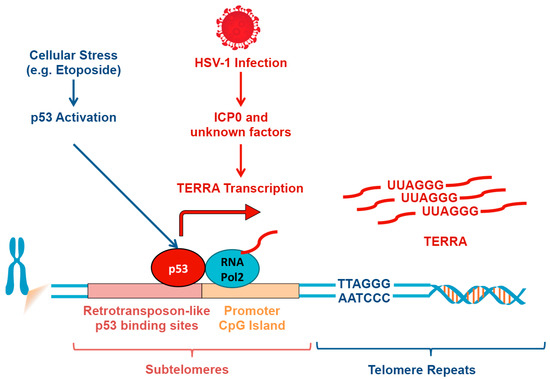 Cellular Stress
(e.g. Etoposide)

p53 Activation

HSV-1 Infection

ICP0 and
unknown factors

TERRA Transcription

UUAGGG
UUAGGG
UUAGGG

TERRA

p53

RNA
Pol2

TTAGGG
AATCCC

Retrotransposon-like
p53 binding sites

Promoter
CpG Island

Subtelomeres

Telomere Repeats